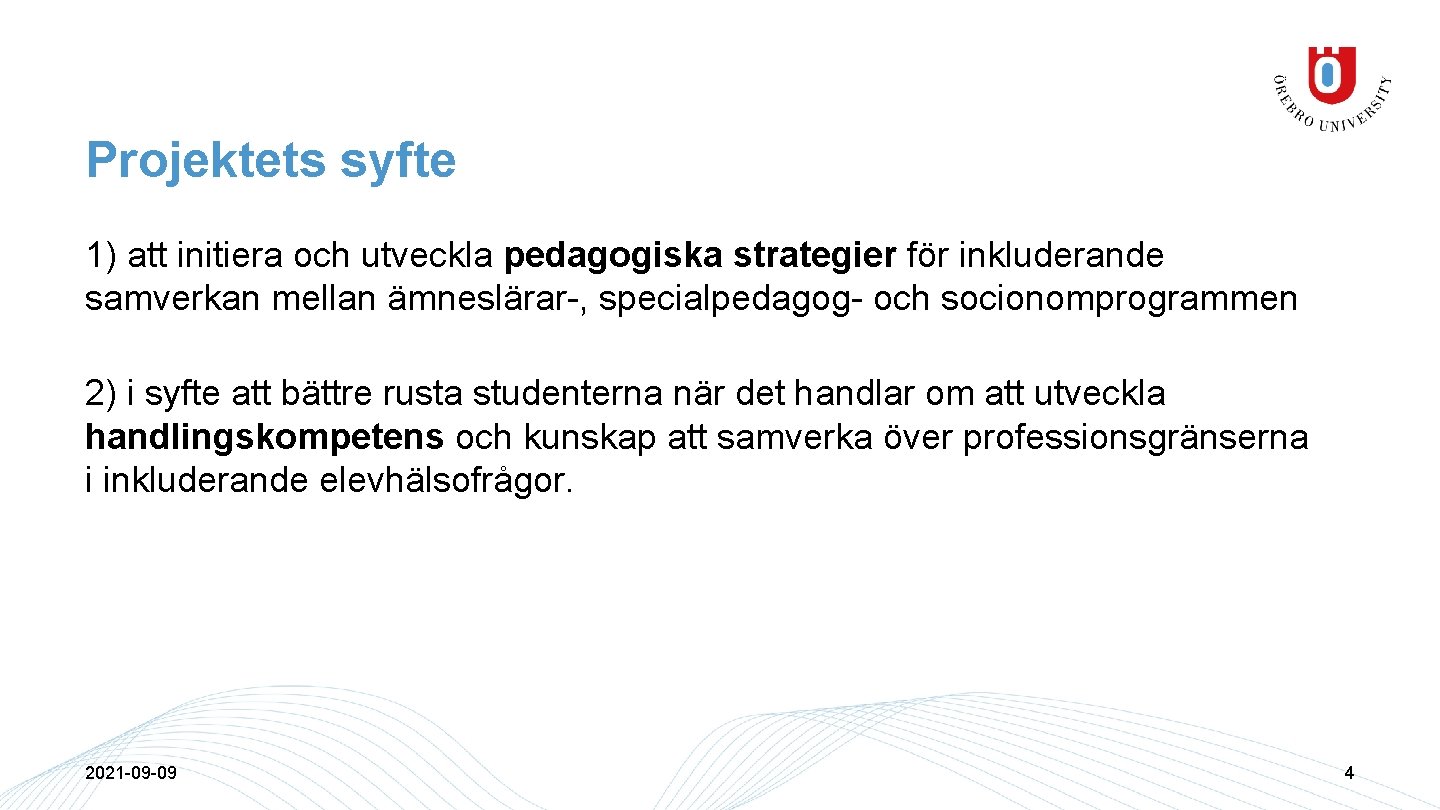 ÖREBRO UNIVERSITY

Projektets syfte

1) att initiera och utveckla pedagogiska strategier för inkluderande samverkan mellan ämneslärar-, specialpedagog- och socionomprogrammen

2) i syfte att bättre rusta studenterna när det handlar om att utveckla handlingskompetens och kunskap att samverka över professionsgränserna i inkluderande elevhälsofrågor.

2021-09-09

4